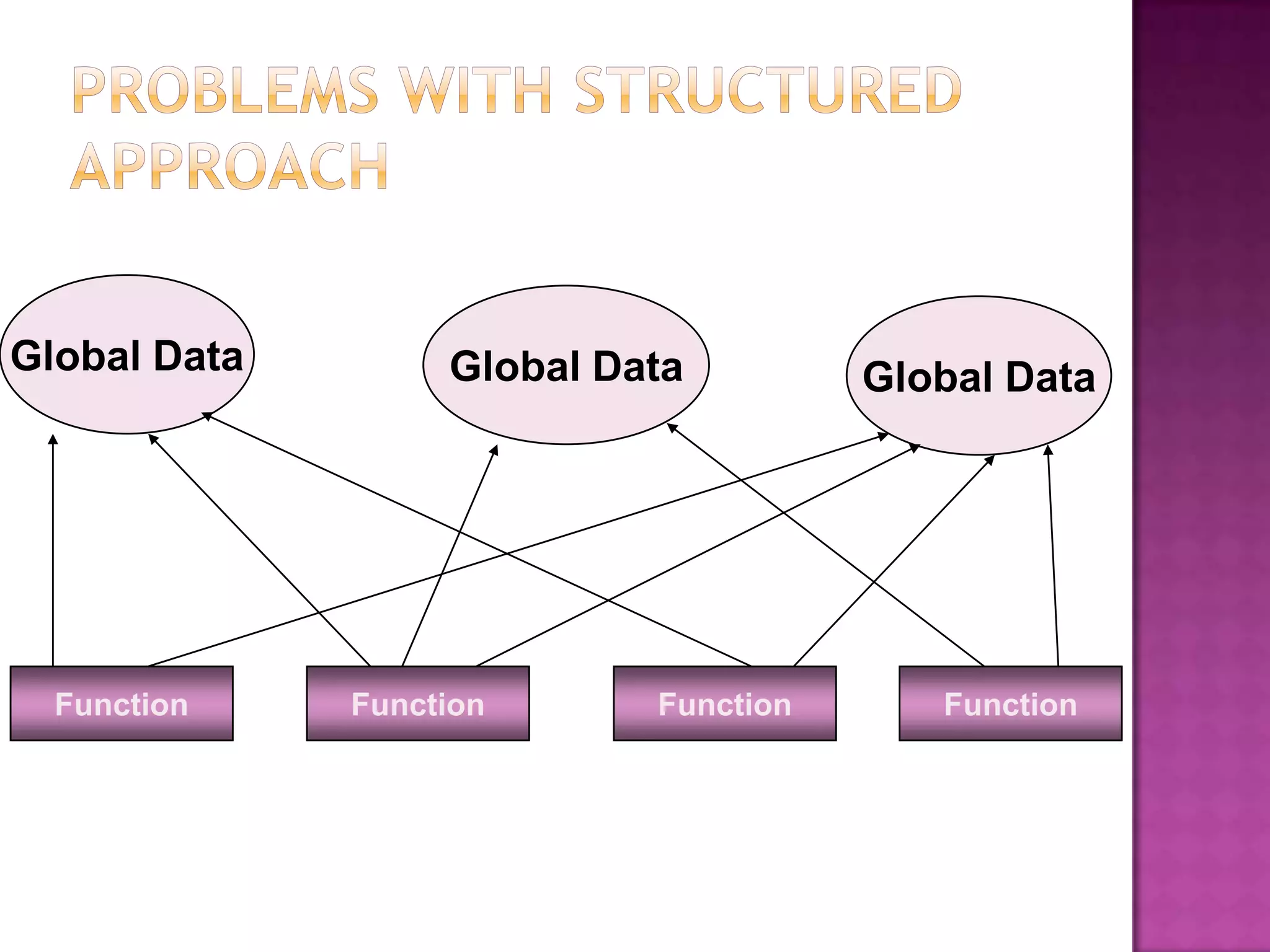 PROBLEMS WITH STRUCTURED APPROACH

Global Data

Global Data

Global Data

Function

Function

Function

Function